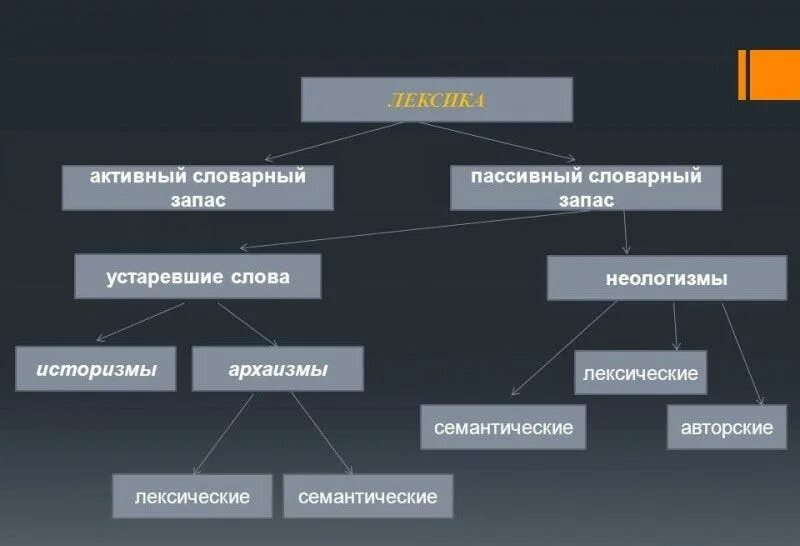 ЛЕКСИКА

активный словарный запас

пассивный словарный запас

устаревшие слова

неологизмы

историзмы

архаизмы

лексические

семантические

авторские

лексические

семантические